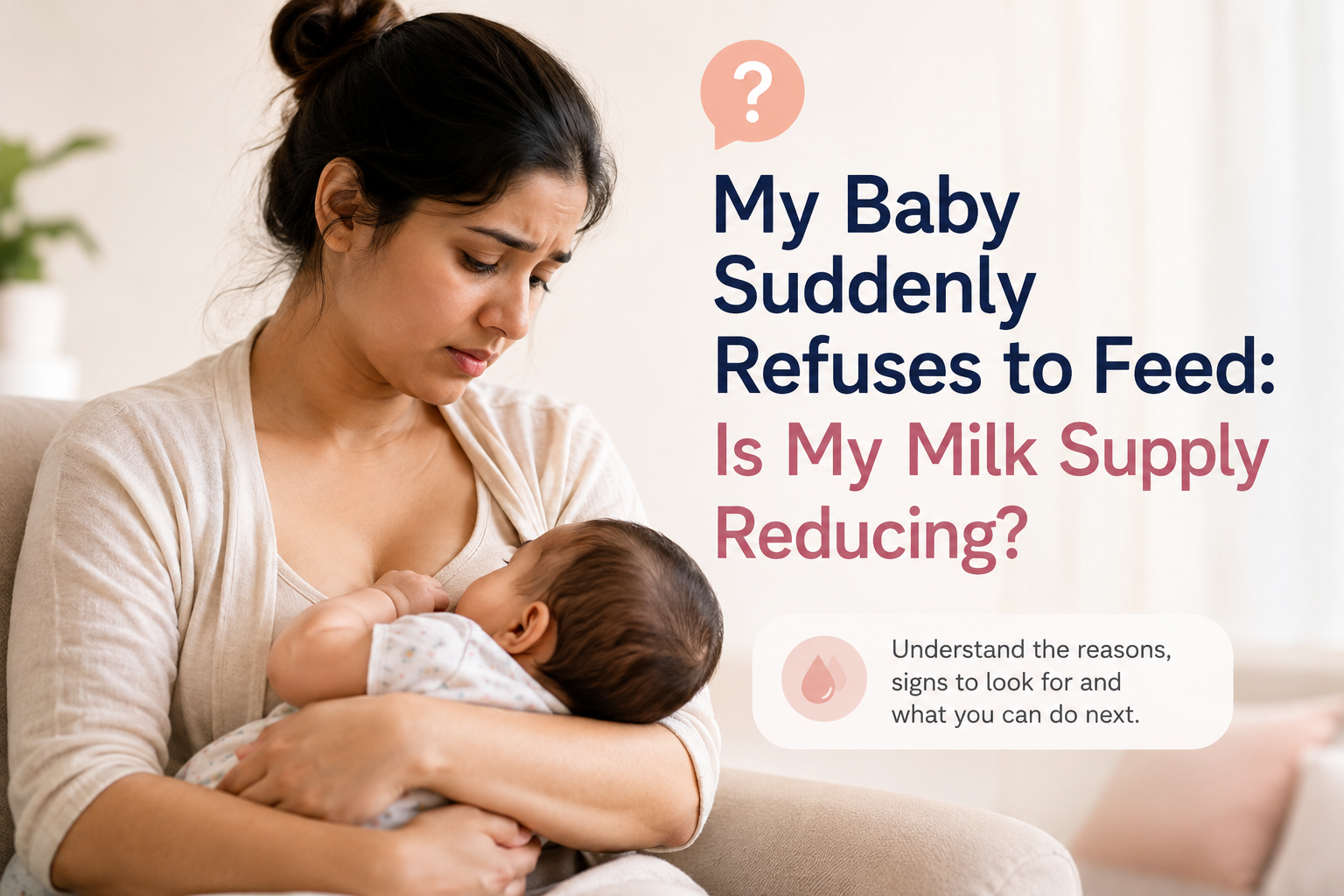 ?

My Baby Suddenly Refuses to Feed: Is My Milk Supply Reducing?

Understand the reasons, signs to look for and what you can do next.